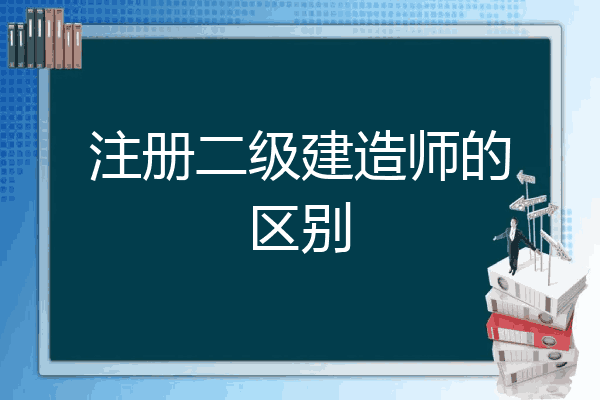 注册二级建造师的区别